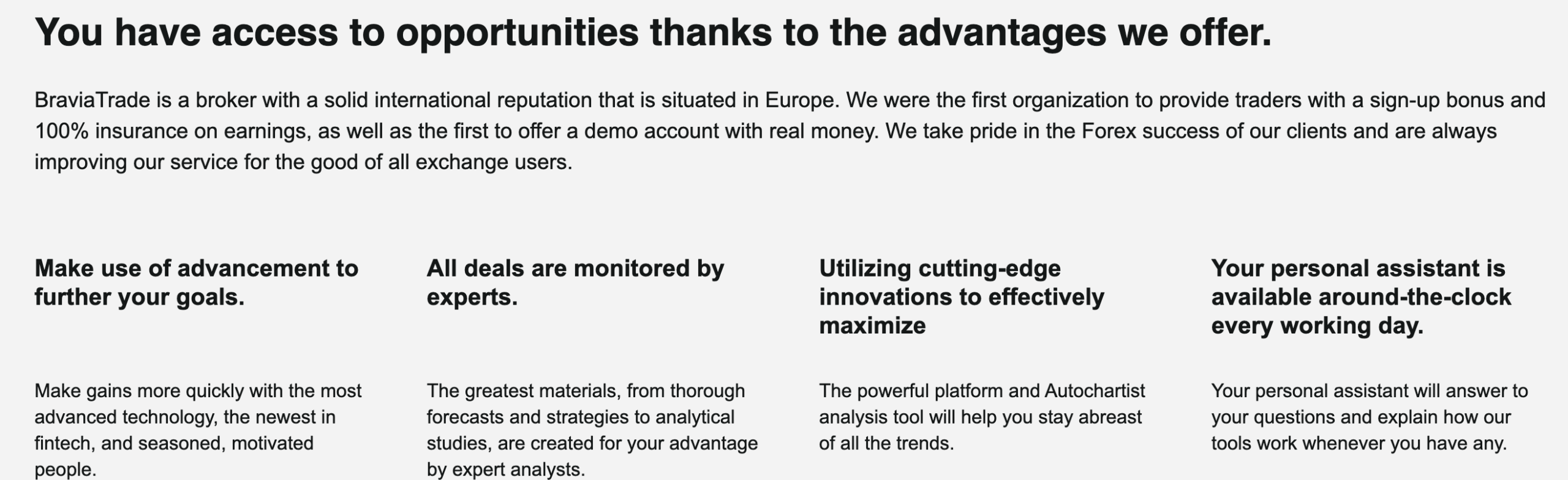 You have access to opportunities thanks to the advantages we offer.

BraviaTrade is a broker with a solid international reputation that is situated in Europe. We were the first organization to provide traders with a sign-up bonus and 100% insurance on earnings, as well as the first to offer a demo account with real money. We take pride in the Forex success of our clients and are always improving our service for the good of all exchange users.

Make use of advancement to further your goals.

Make gains more quickly with the most advanced technology, the newest in fintech, and seasoned, motivated people.

All deals are monitored by experts.

The greatest materials, from thorough forecasts and strategies to analytical studies, are created for your advantage by expert analysts.

Utilizing cutting-edge innovations to effectively maximize

The powerful platform and Autochartist analysis tool will help you stay abreast of all the trends.

Your personal assistant is available around-the-clock every working day.

Your personal assistant will answer to your questions and explain how our tools work whenever you have any.